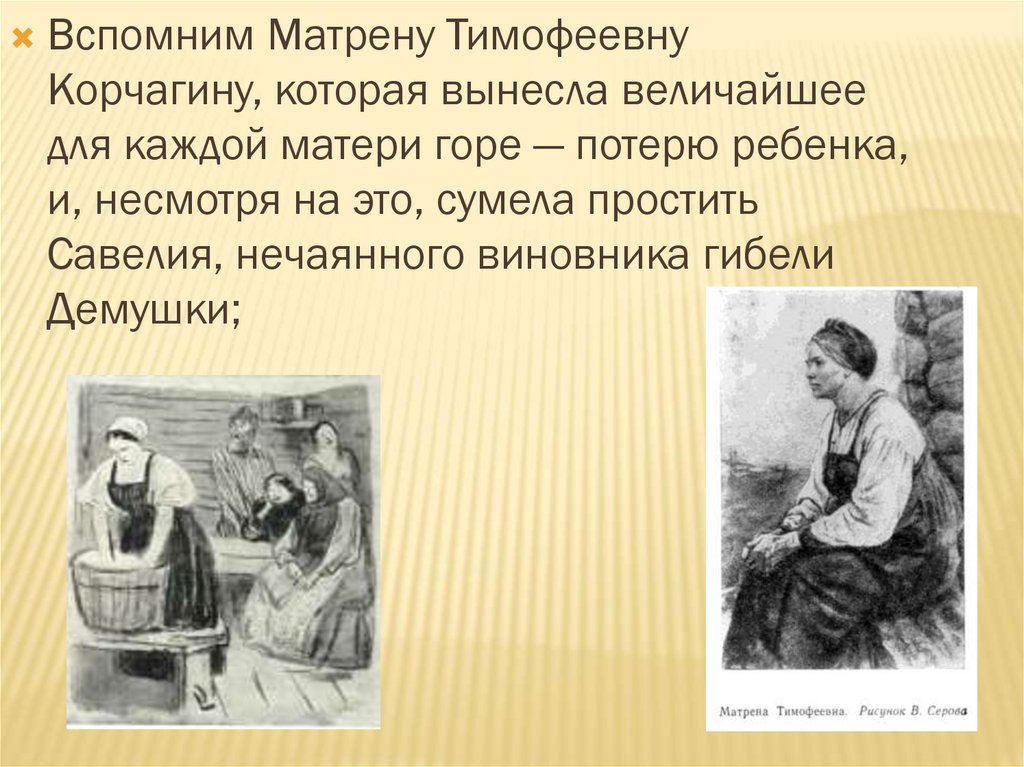 Вспомним Матрену Тимофеевну Корчагину, которая вынесла величайшее для каждой матери горе — потерю ребенка, и, несмотря на это, сумела простить Савелия, нечаянного виновника гибели Демушки;

Матрена Тимофеевна. Рисунок В. Серова